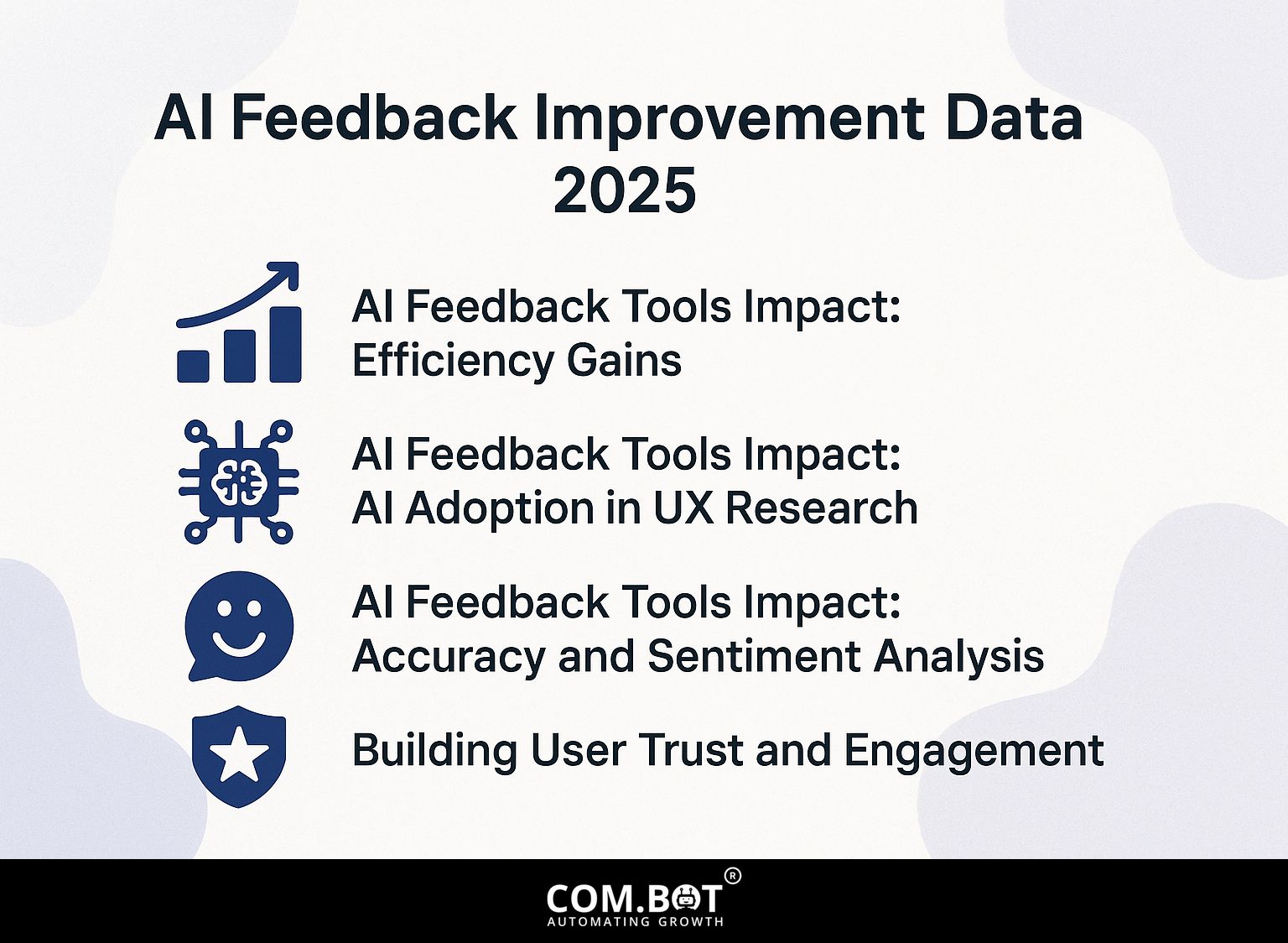 AI Feedback Improvement Data 2025

AI Feedback Tools Impact: Efficiency Gains

AI Feedback Tools Impact: AI Adoption in UX Research

AI Feedback Tools Impact: Accuracy and Sentiment Analysis

Building User Trust and Engagement

COM.BOT®
AUTOMATING GROWTH